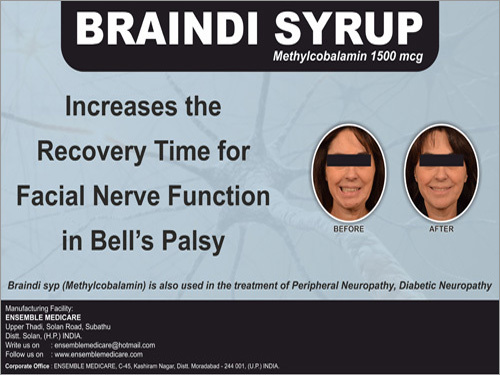 BRAINDI SYRUP
Methylcobalamin 1500 mcg

Increases the Recovery Time for Facial Nerve Function in Bell's Palsy

BEFORE

AFTER

Braindi syp (Methylcobalamin) is also used in the treatment of Peripheral Neuropathy, Diabetic Neuropathy

Manufacturing Facility:
ENSEMBLE MEDICARE
Upper Thadi, Solan Road, Subathu
Distt. Solan, (H.P.) INDIA.
Write us on : ensemblemedicare@hotmail.com
Follow us on : www.ensemblemedicare.com

Corporate Office : ENSEMBLE MEDICARE, C-45, Kashiram Nagar, Distt. Moradabad - 244 001, (U.P.) INDIA.